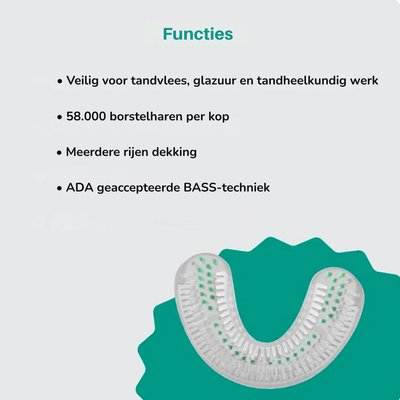 Functies

• Veilig voor tandvlees, glazuur en tandheelkundig werk

• 58.000 borstelharen per kop

• Meerdere rijen dekking

• ADA geaccepteerde BASS-techniek